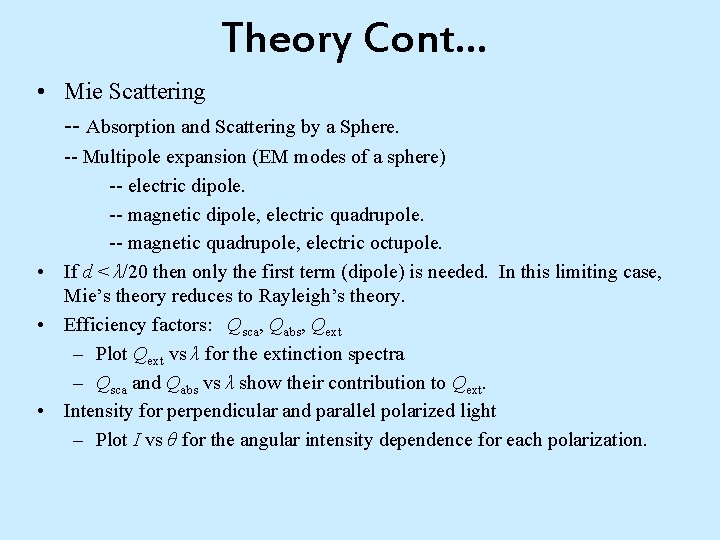 Theory Cont…

• Mie Scattering

-- Absorption and Scattering by a Sphere.

-- Multipole expansion (EM modes of a sphere)

-- electric dipole.

-- magnetic dipole, electric quadrupole.

-- magnetic quadrupole, electric octupole.

• If $d < \lambda/20$ then only the first term (dipole) is needed. In this limiting case, Mie's theory reduces to Rayleigh's theory.

• Efficiency factors: $Q_{sca}$, $Q_{abs}$, $Q_{ext}$

– Plot $Q_{ext}$ vs $\lambda$ for the extinction spectra

– $Q_{sca}$ and $Q_{abs}$ vs $\lambda$ show their contribution to $Q_{ext}$.

• Intensity for perpendicular and parallel polarized light

– Plot $I$ vs $\theta$ for the angular intensity dependence for each polarization.